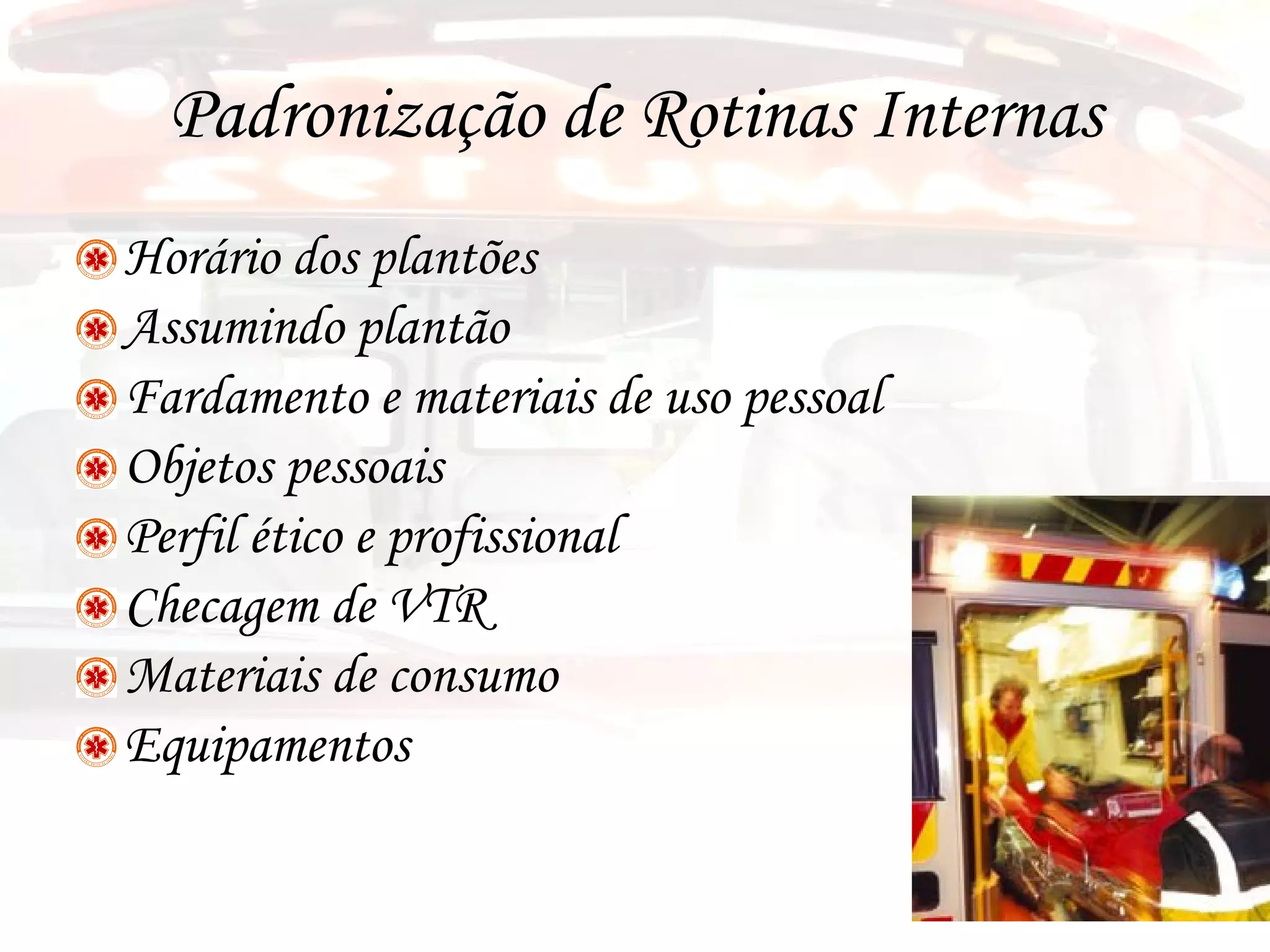 Padronização de Rotinas Internas

Horário dos plantões
Assumindo plantão
Fardamento e materiais de uso pessoal
Objetos pessoais
Perfil ético e profissional
Checagem de VTR
Materiais de consumo
Equipamentos